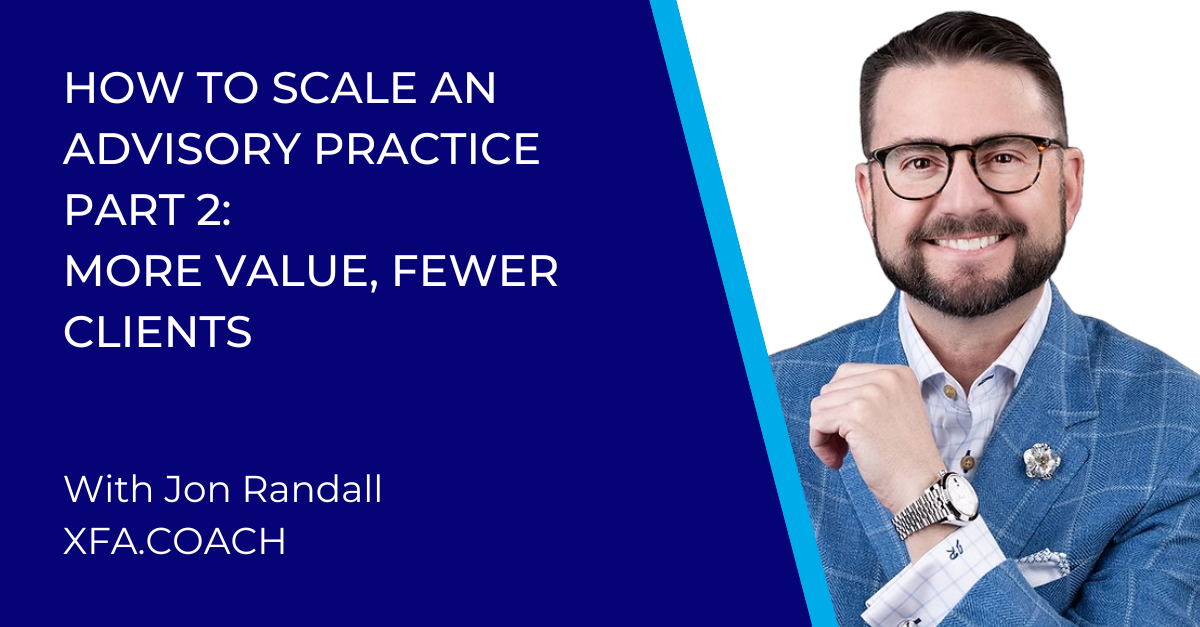 HOW TO SCALE AN ADVISORY PRACTICE PART 2:
MORE VALUE, FEWER CLIENTS

With Jon Randall
XFA.COACH